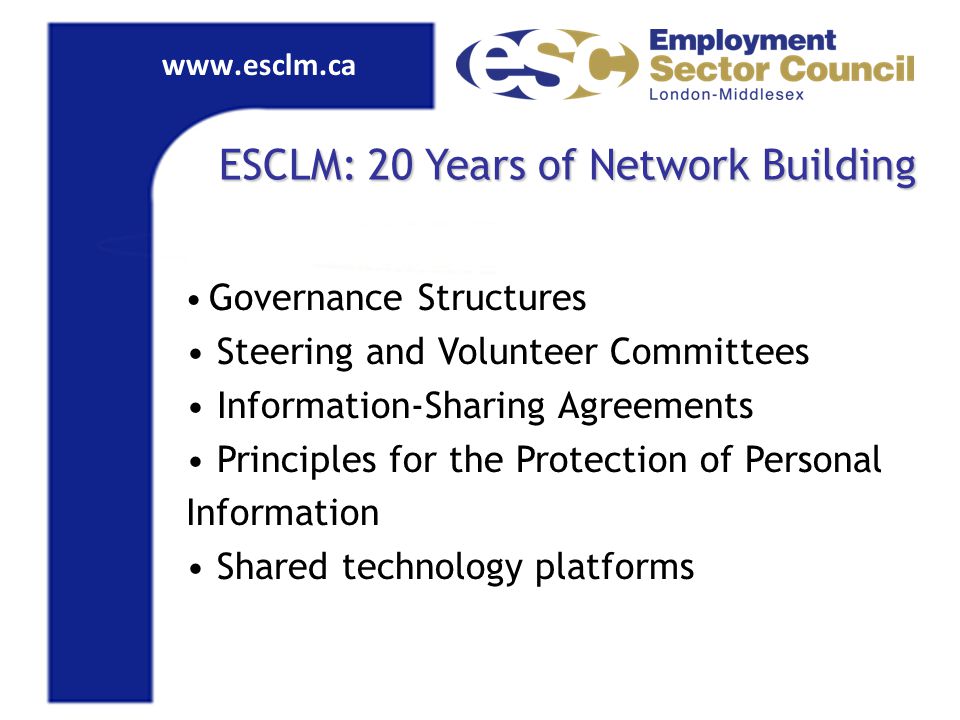 www.esclm.ca

esc Employment Sector Council London-Middlesex

ESCLM: 20 Years of Network Building

• Governance Structures
• Steering and Volunteer Committees
• Information-Sharing Agreements
• Principles for the Protection of Personal Information
• Shared technology platforms